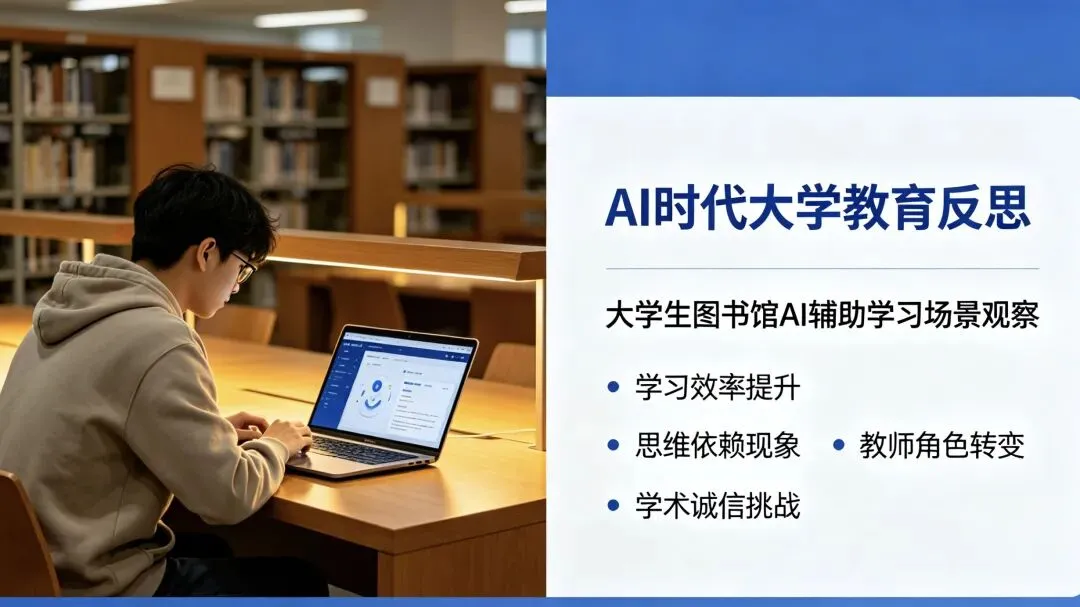 AI时代大学教育反思

大学生图书馆AI辅助学习场景观察

• 学习效率提升
• 思维依赖现象
• 教师角色转变
• 学术诚信挑战